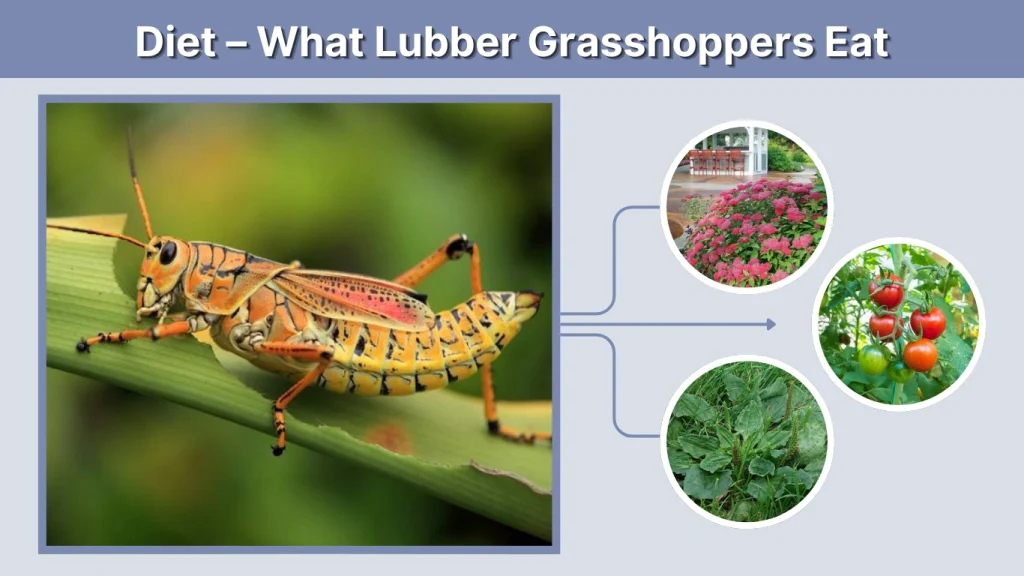 Diet – What Lubber Grasshoppers Eat